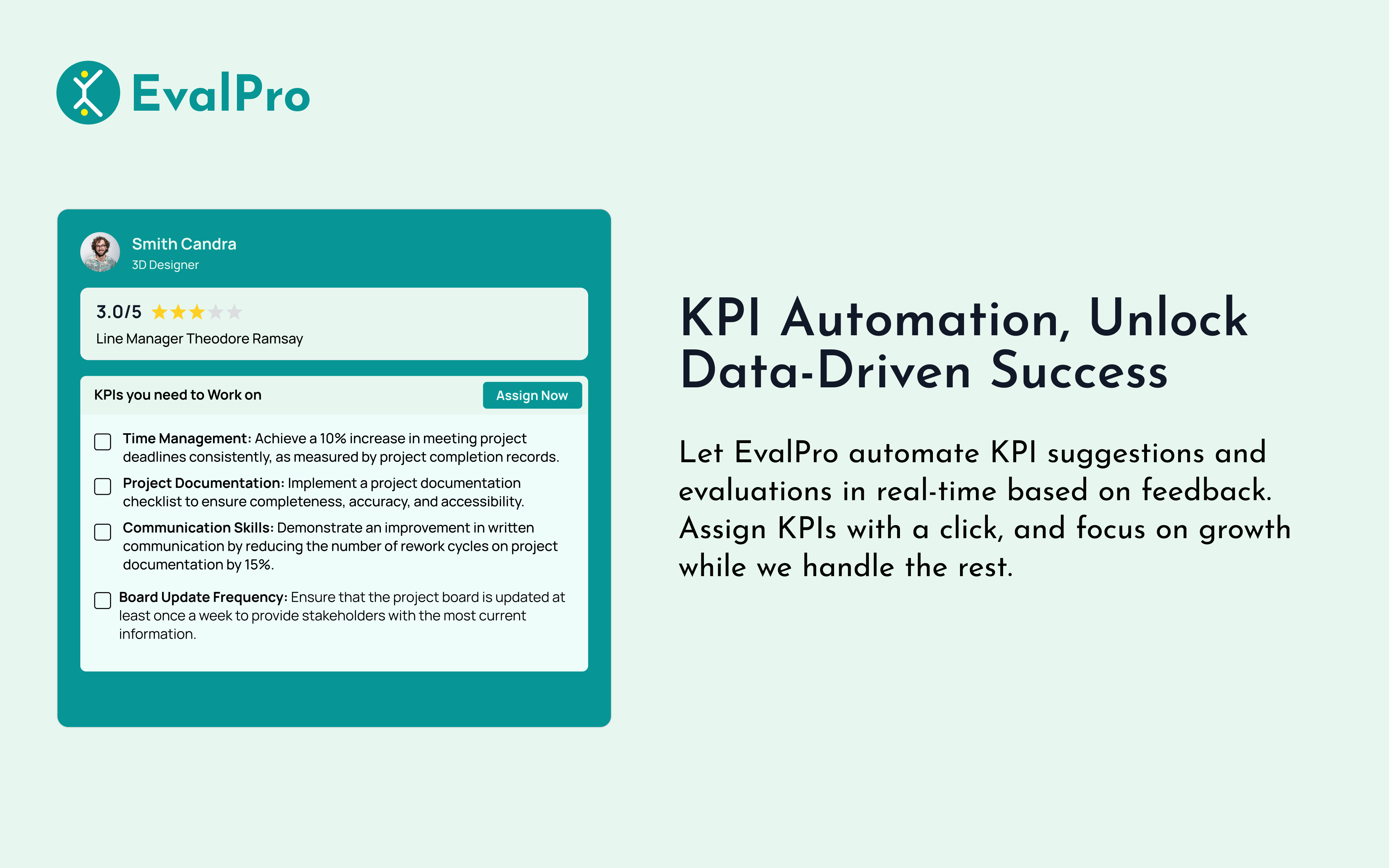 EvalPro

Smith Candra
3D Designer

3.0/5

Line Manager Theodore Ramsay

KPIs you need to Work on

Assign Now

Time Management: Achieve a 10% increase in meeting project deadlines consistently, as measured by project completion records.

Project Documentation: Implement a project documentation checklist to ensure completeness, accuracy, and accessibility.

Communication Skills: Demonstrate an improvement in written communication by reducing the number of rework cycles on project documentation by 15%.

Board Update Frequency: Ensure that the project board is updated at least once a week to provide stakeholders with the most current information.

KPI Automation, Unlock Data-Driven Success

Let EvalPro automate KPI suggestions and evaluations in real-time based on feedback. Assign KPIs with a click, and focus on growth while we handle the rest.